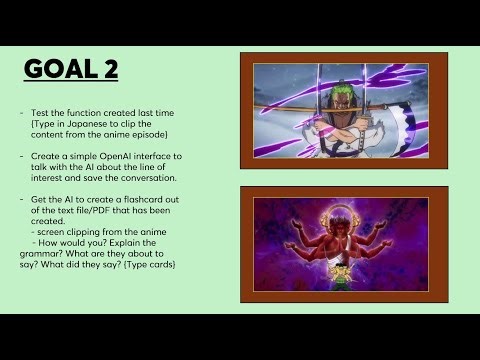 GOAL 2

- Test the function created last time (Type in Japanese to clip the content from the anime episode)

- Create a simple OpenAI interface to talk with the AI about the line of interest and save the conversation.

- Get the AI to create a flashcard out of the text file/PDF that has been created.
  - screen clipping from the anime
  - How would you? Explain the grammar? What are they about to say? What did they say? (Type cards)